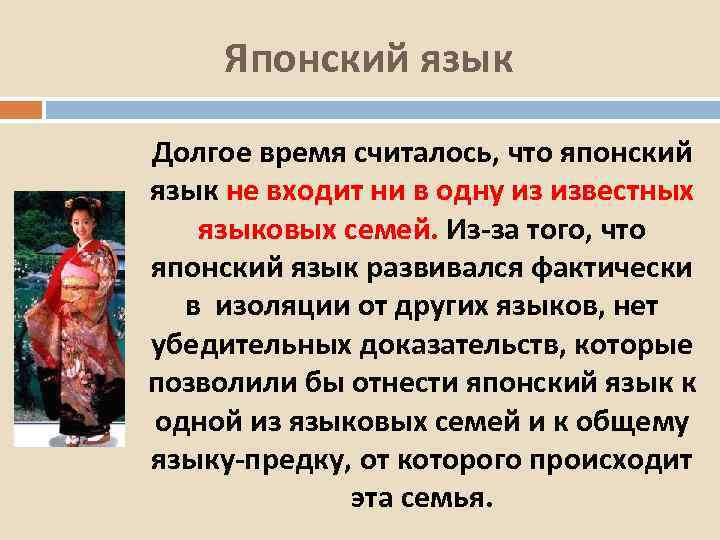 Японский язык

Долгое время считалось, что японский язык не входит ни в одну из известных языковых семей. Из-за того, что японский язык развивался фактически в изоляции от других языков, нет убедительных доказательств, которые позволили бы отнести японский язык к одной из языковых семей и к общему языку-предку, от которого происходит эта семья.